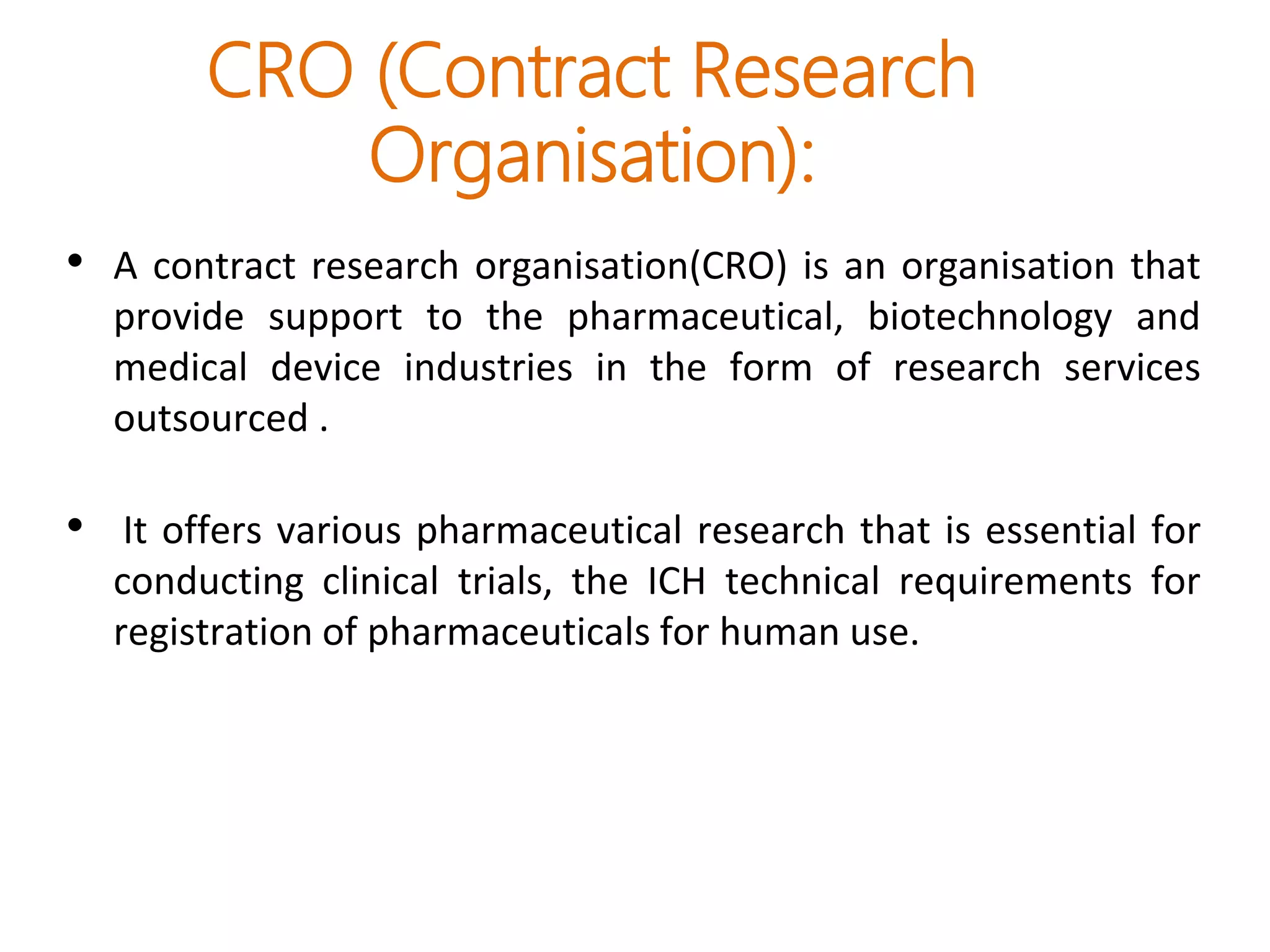 CRO (Contract Research Organisation):

• A contract research organisation(CRO) is an organisation that provide support to the pharmaceutical, biotechnology and medical device industries in the form of research services outsourced .

• It offers various pharmaceutical research that is essential for conducting clinical trials, the ICH technical requirements for registration of pharmaceuticals for human use.